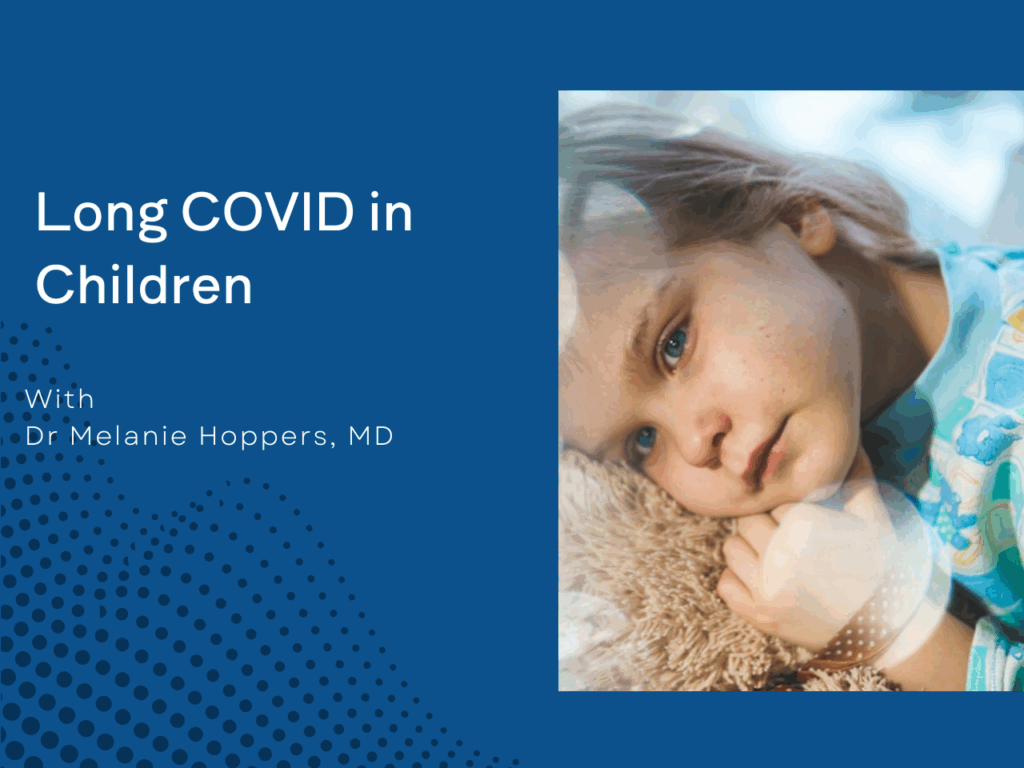 Long COVID in Children

With
Dr Melanie Hoppers, MD